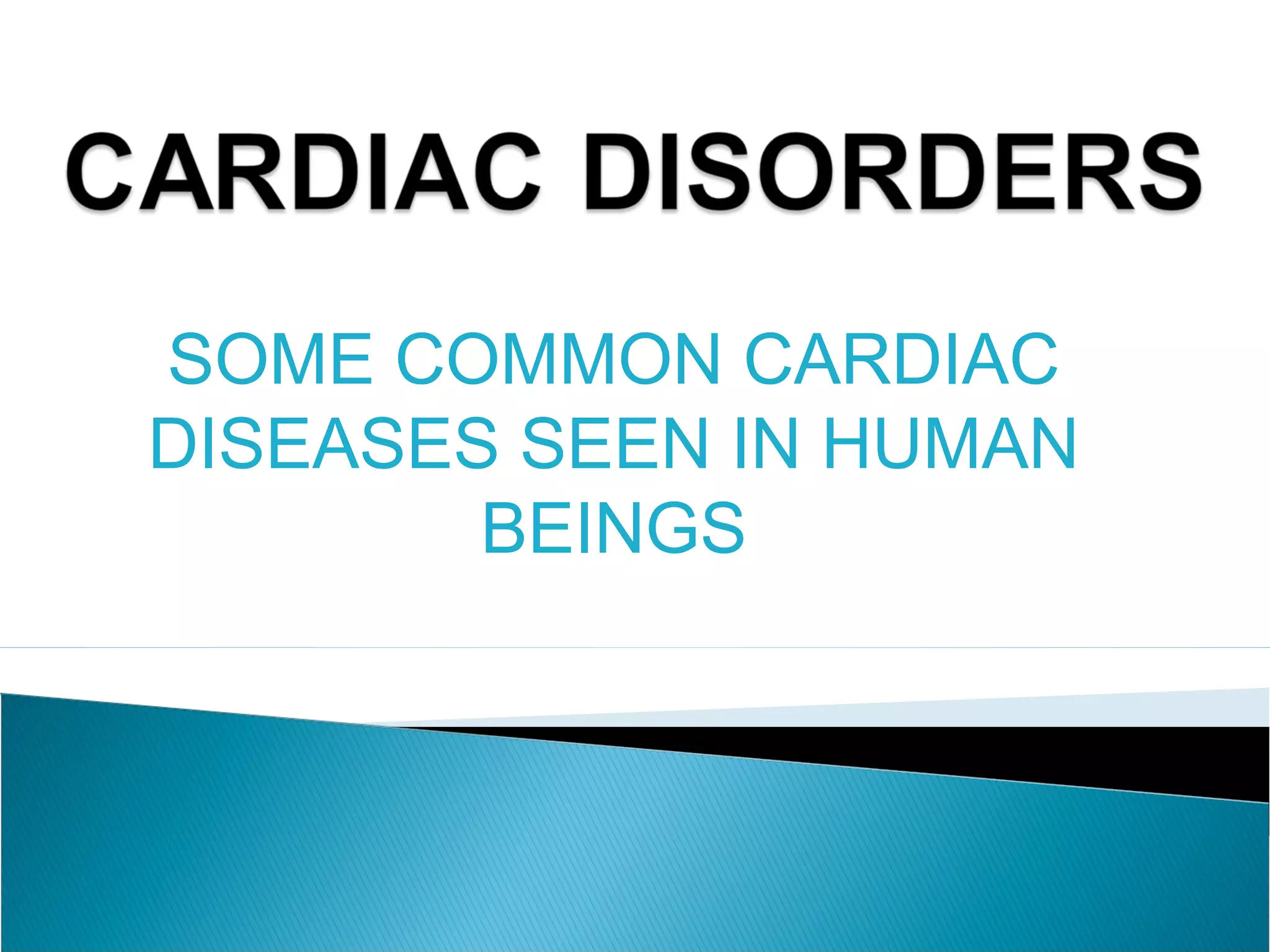 CARDIAC DISORDERS

SOME COMMON CARDIAC DISEASES SEEN IN HUMAN BEINGS